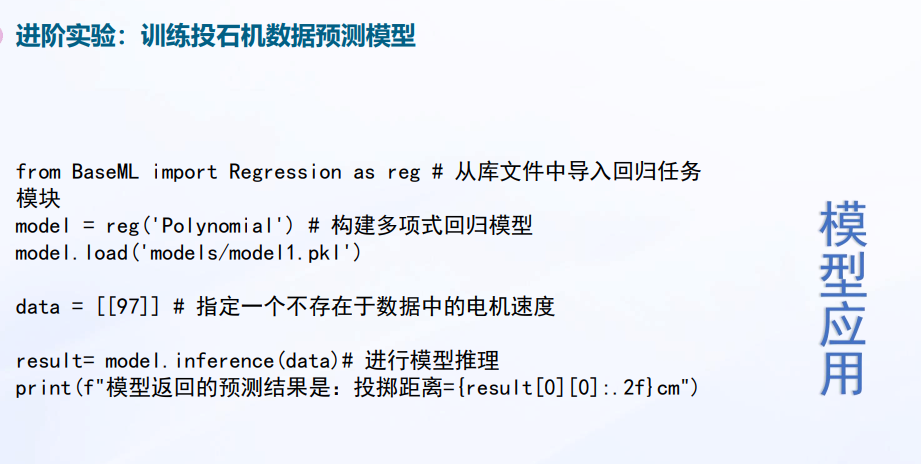 进阶实验：训练投石机数据预测模型

from BaseML import Regression as reg # 从库文件中导入回归任务模块
model = reg('Polynomial') # 构建多项式回归模型
model.load('models/model1.pkl')

data = [[97]] # 指定一个不存在于数据中的电机速度

result= model.inference(data)# 进行模型推理
print(f"模型返回的预测结果是：投掷距离={result[0][0]:.2f}cm")

模型应用